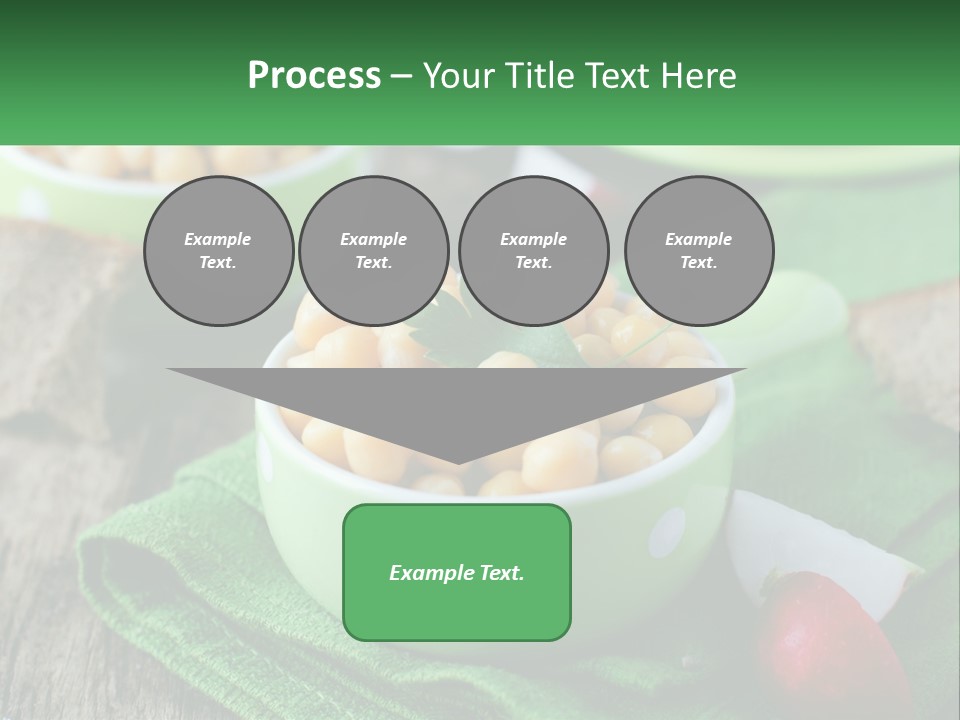 Process – Your Title Text Here

Example Text.

Example Text.

Example Text.

Example Text.

Example Text.